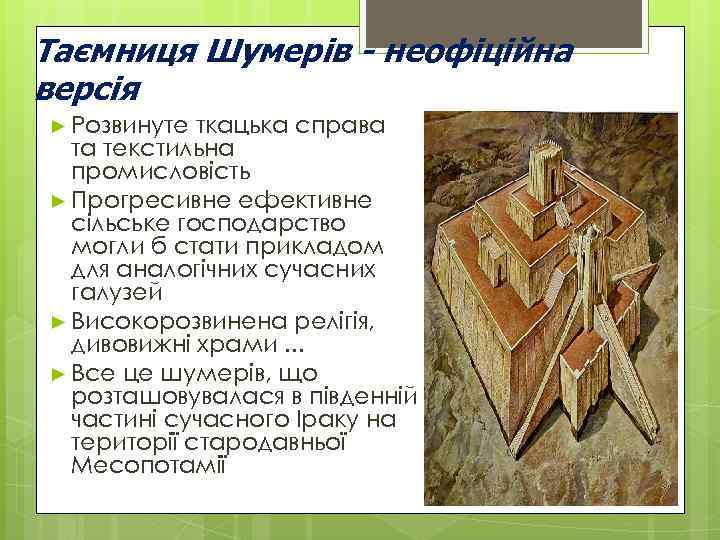 Таємниця Шумерів - неофіційна версія

► Розвинуте ткацька справа та текстильна промисловість

► Прогресивне ефективне сільське господарство могли б стати прикладом для аналогічних сучасних галузей

► Високорозвинена релігія, дивовижні храми ...

► Все це шумерів, що розташовувалася в південній частині сучасного Іраку на території стародавньої Месопотамії